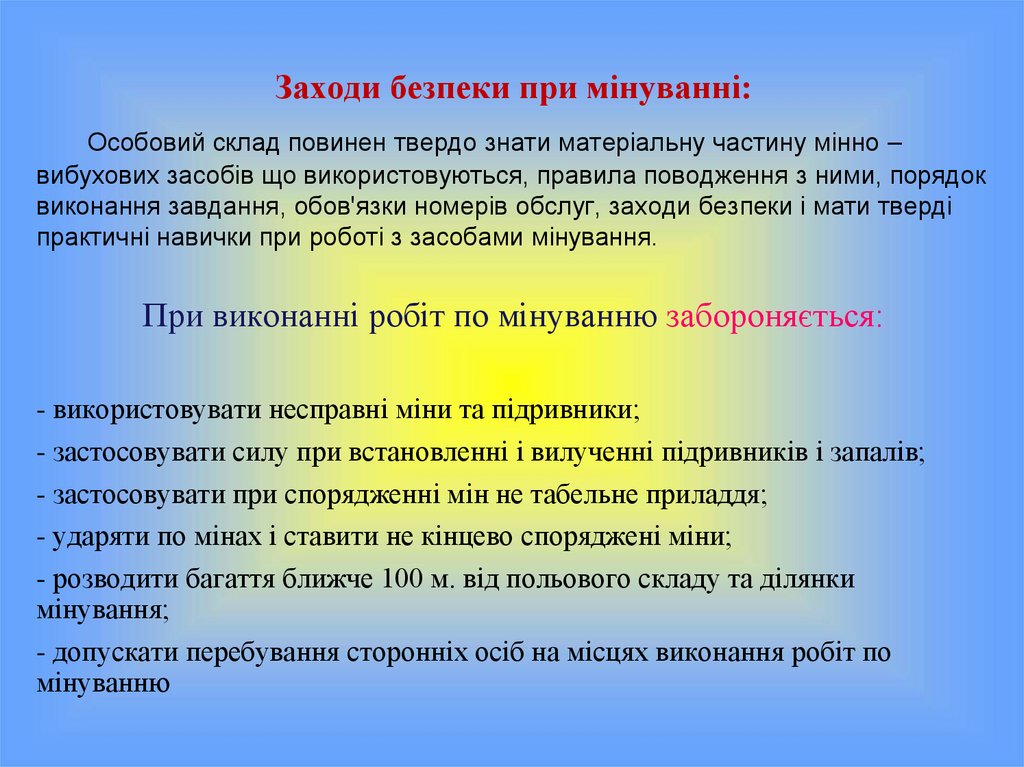 Заходи безпеки при мінуванні:

Особовий склад повинен твердо знати матеріальну частину мінно – вибухових засобів що використовуються, правила поводження з ними, порядок виконання завдання, обов'язки номерів обслуг, заходи безпеки і мати тверді практичні навички при роботі з засобами мінування.

При виконанні робіт по мінуванню забороняється:

- використовувати несправні міни та підривники;
- застосовувати силу при встановленні і вилученні підривників і запалів;
- застосовувати при спорядженні мін не табельне приладдя;
- ударяти по мінах і ставити не кінцево споряджені міни;
- розводити багаття ближче 100 м. від польового складу та ділянки мінування;
- допускати перебування сторонніх осіб на місцях виконання робіт по мінуванню